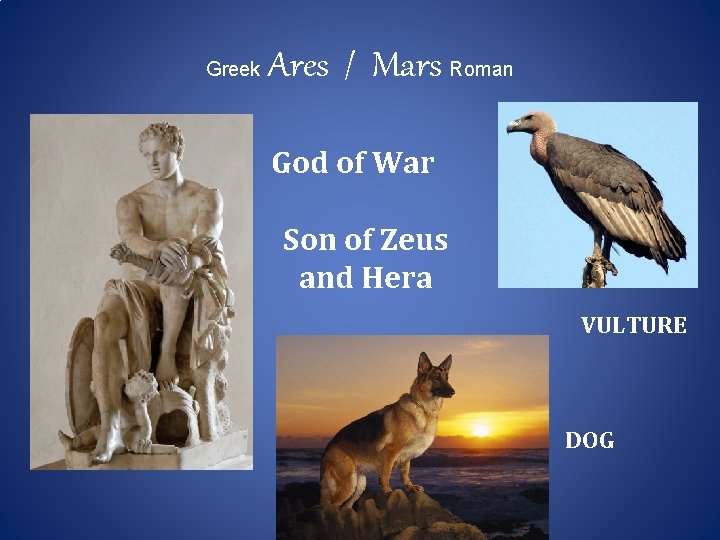 Greek Ares / Mars Roman

God of War

Son of Zeus and Hera

VULTURE

DOG